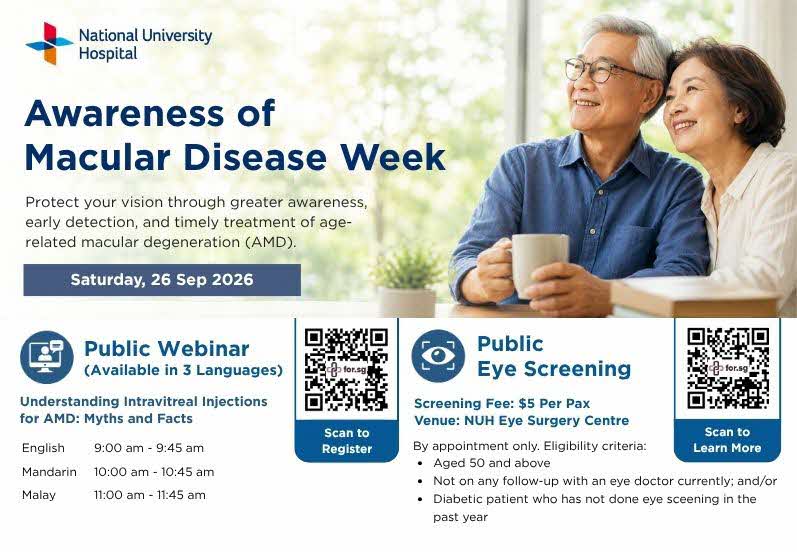 National University Hospital

Awareness of Macular Disease Week

Protect your vision through greater awareness, early detection, and timely treatment of age-related macular degeneration (AMD).

Saturday, 26 Sep 2026

Public Webinar
(Available in 3 Languages)

Understanding Intravitreal Injections for AMD: Myths and Facts

| English | 9:00 am - 9:45 am |
|---|---|
| Mandarin | 10:00 am - 10:45 am |
| Malay | 11:00 am - 11:45 am |

for.sg

Scan to Register

Public Eye Screening

Screening Fee: $5 Per Pax
Venue: NUH Eye Surgery Centre

By appointment only. Eligibility criteria:
• Aged 50 and above
• Not on any follow-up with an eye doctor currently; and/or
• Diabetic patient who has not done eye sceening in the past year

for.sg

Scan to Learn More